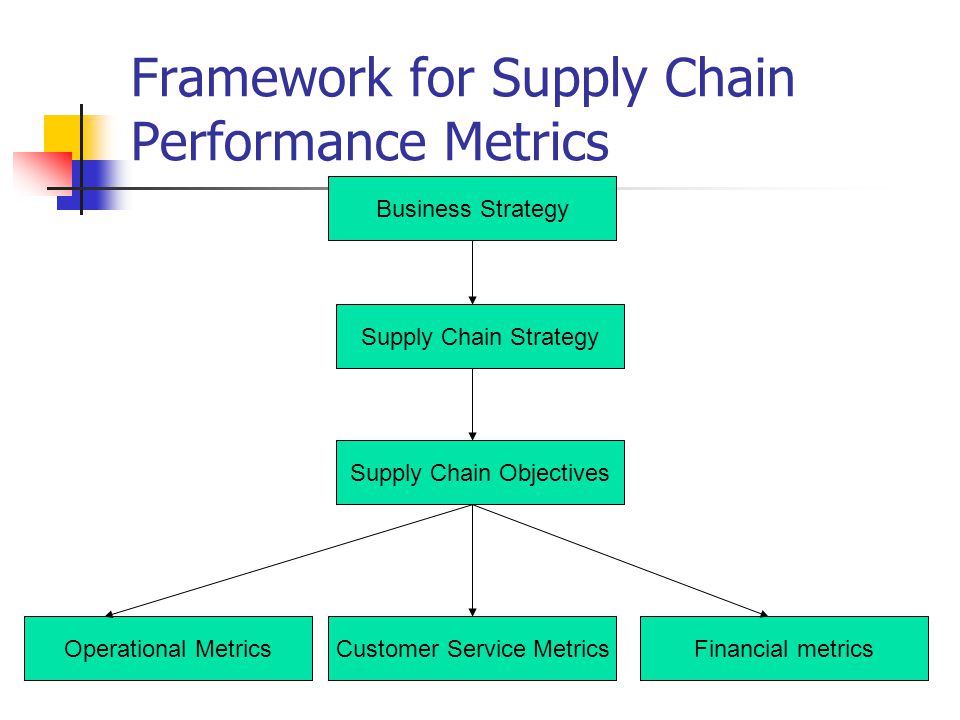 Framework for Supply Chain Performance Metrics

Business Strategy

Supply Chain Strategy

Supply Chain Objectives

Operational Metrics

Customer Service Metrics

Financial metrics